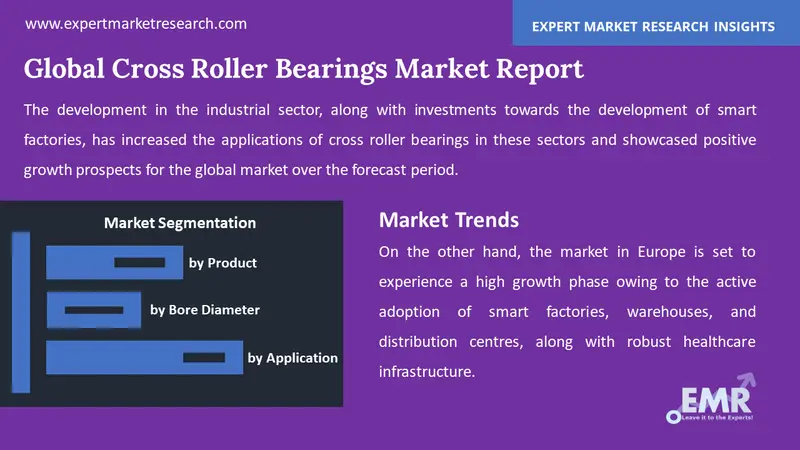 www.expertmarketresearch.com

EXPERT MARKET RESEARCH INSIGHTS

Global Cross Roller Bearings Market Report

The development in the industrial sector, along with investments towards the development of smart factories, has increased the applications of cross roller bearings in these sectors and showcased positive growth prospects for the global market over the forecast period.

Market Segmentation

by Product

by Bore Diameter

by Application

Market Trends

On the other hand, the market in Europe is set to experience a high growth phase owing to the active adoption of smart factories, warehouses, and distribution centres, along with robust healthcare infrastructure.

EMR
Leave it to the Experts!